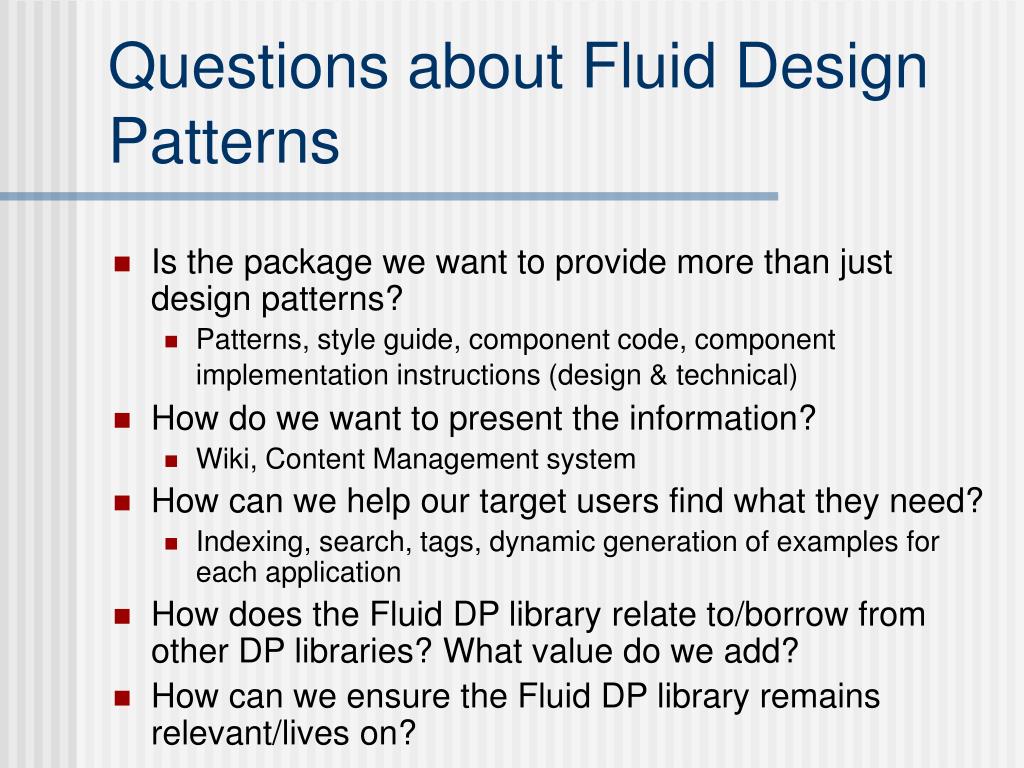 Questions about Fluid Design Patterns

- Is the package we want to provide more than just design patterns?
  - Patterns, style guide, component code, component implementation instructions (design & technical)
- How do we want to present the information?
  - Wiki, Content Management system
- How can we help our target users find what they need?
  - Indexing, search, tags, dynamic generation of examples for each application
- How does the Fluid DP library relate to/borrow from other DP libraries? What value do we add?
- How can we ensure the Fluid DP library remains relevant/lives on?